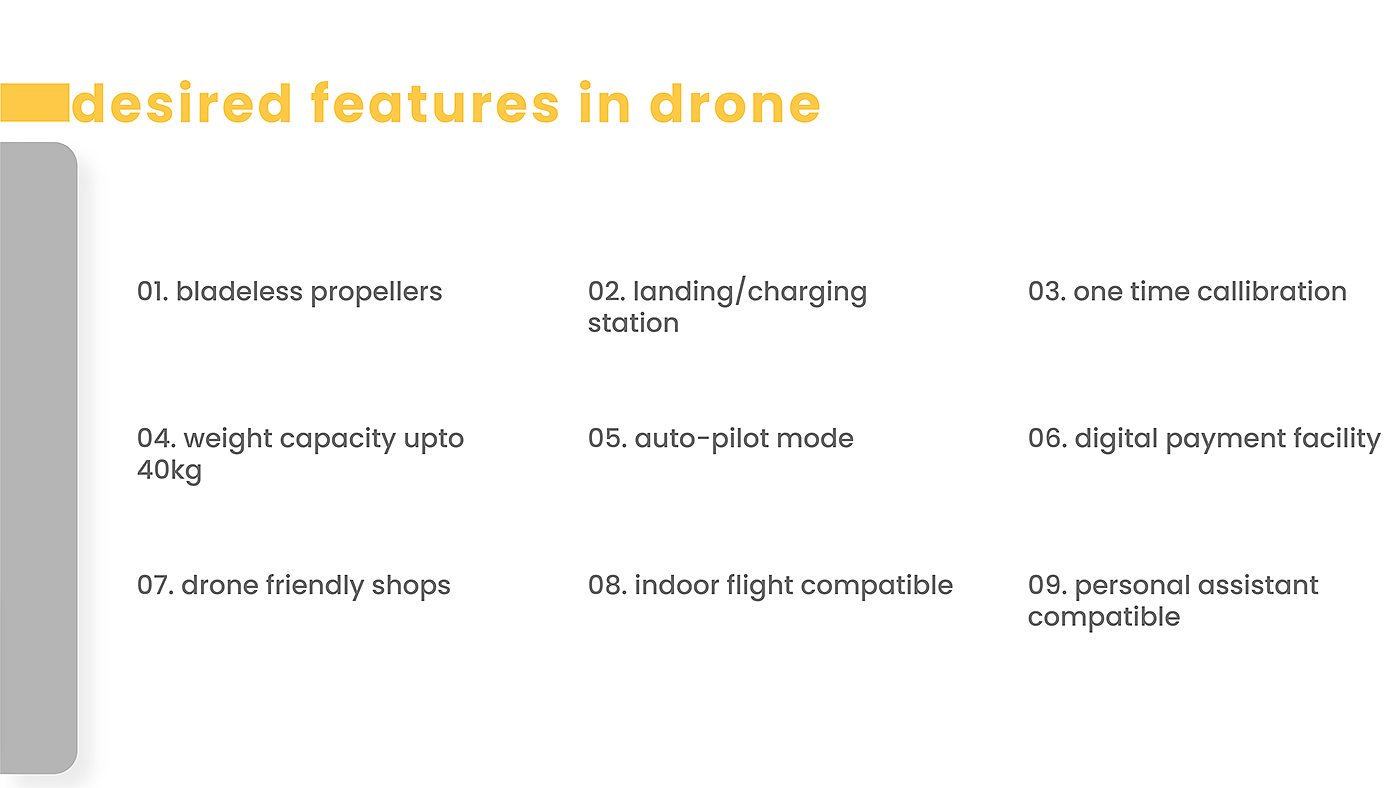 desired features in drone

01. bladeless propellers

02. landing/charging station

03. one time callibration

04. weight capacity upto 40kg

05. auto-pilot mode

06. digital payment facility

07. drone friendly shops

08. indoor flight compatible

09. personal assistant compatible